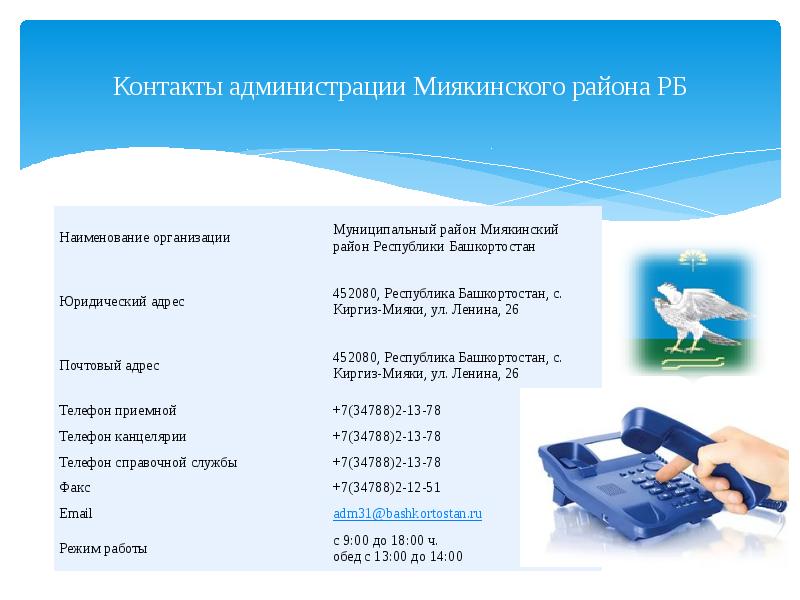 Контакты администрации Миякинского района РБ

| | |
|---|---|
| Наименование организации | Муниципальный район Миякинский район Республики Башкортостан |
| Юридический адрес | 452080, Республика Башкортостан, с. Киргиз-Мияки, ул. Ленина, 26 |
| Почтовый адрес | 452080, Республика Башкортостан, с. Киргиз-Мияки, ул. Ленина, 26 |
| Телефон приемной | +7(34788)2-13-78 |
| Телефон канцелярии | +7(34788)2-13-78 |
| Телефон справочной службы | +7(34788)2-13-78 |
| Факс | +7(34788)2-12-51 |
| Email | adm31@bashkortostan.ru |
| Режим работы | с 9:00 до 18:00 ч. обед с 13:00 до 14:00 |